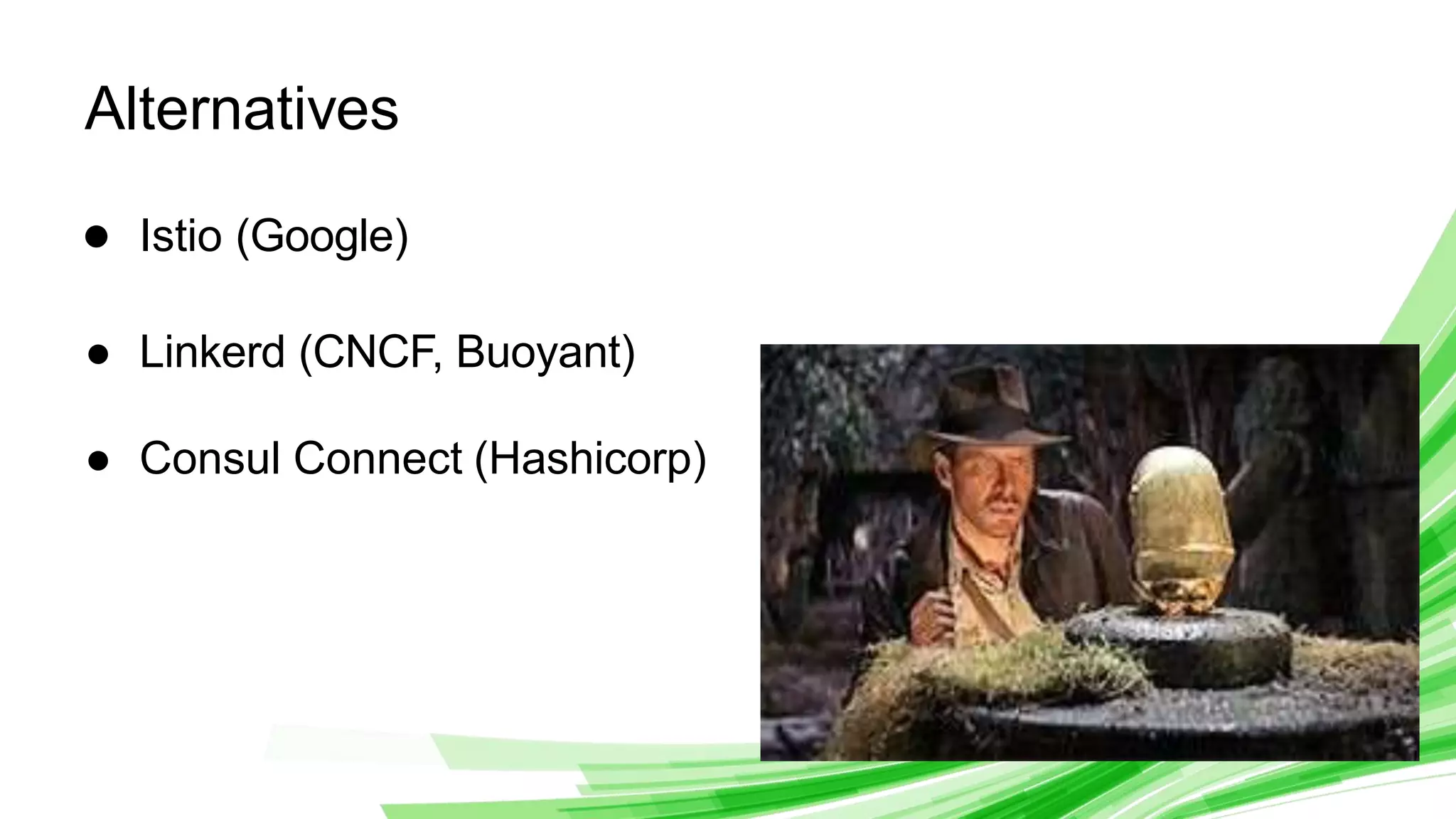 Alternatives

● Istio (Google)

● Linkerd (CNCF, Buoyant)

● Consul Connect (Hashicorp)